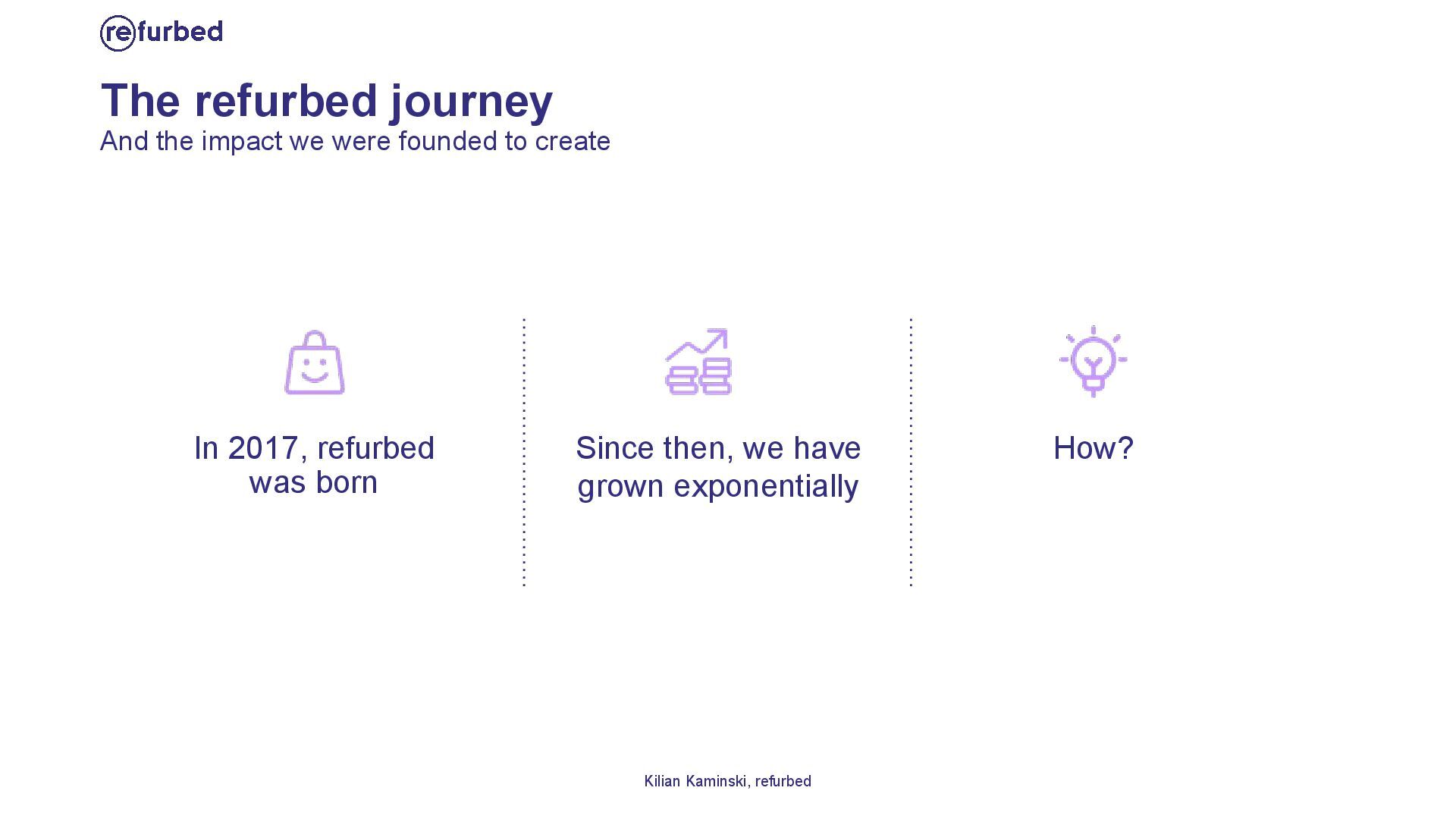 refurbed

The refurbed journey
And the impact we were founded to create

In 2017, refurbed was born

Since then, we have grown exponentially

How?

Kilian Kaminski, refurbed